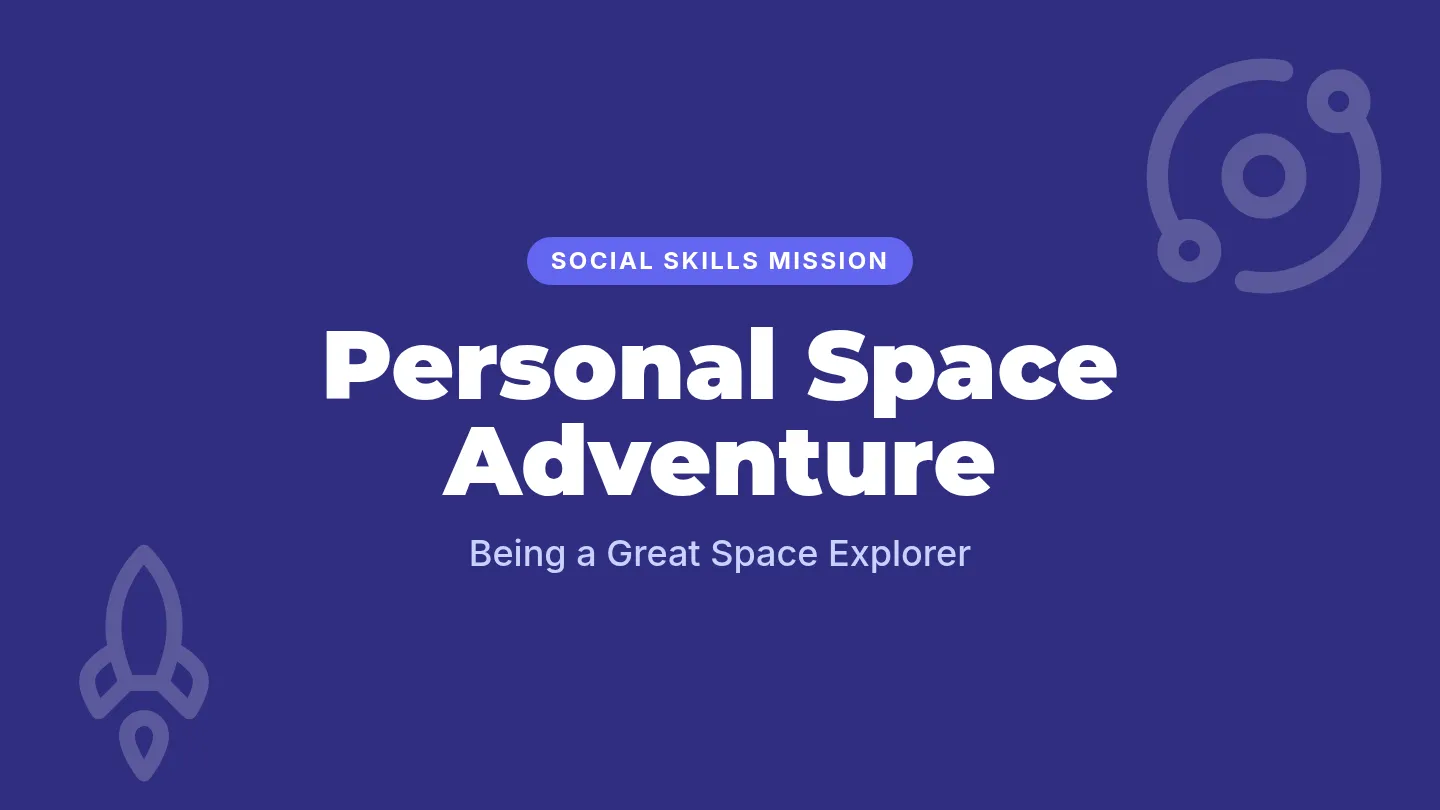 SOCIAL SKILLS MISSION

Personal Space Adventure

Being a Great Space Explorer